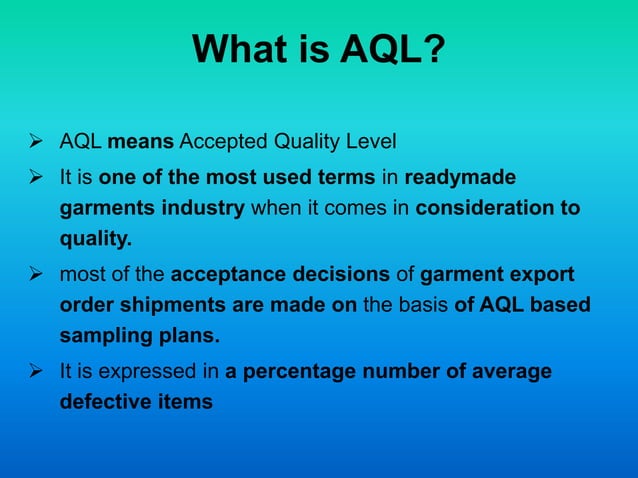 What is AQL?

➢ AQL means Accepted Quality Level

➢ It is one of the most used terms in readymade garments industry when it comes in consideration to quality.

➢ most of the acceptance decisions of garment export order shipments are made on the basis of AQL based sampling plans.

➢ It is expressed in a percentage number of average defective items